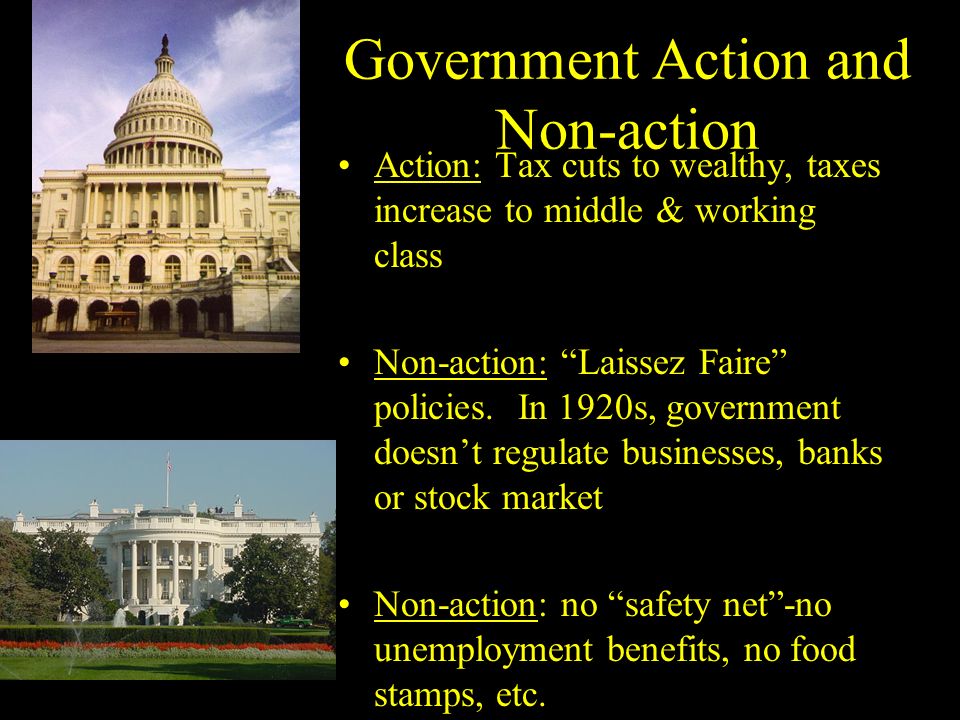 Government Action and Non-action

• Action: Tax cuts to wealthy, taxes increase to middle & working class

• Non-action: “Laissez Faire” policies. In 1920s, government doesn’t regulate businesses, banks or stock market

• Non-action: no “safety net”-no unemployment benefits, no food stamps, etc.